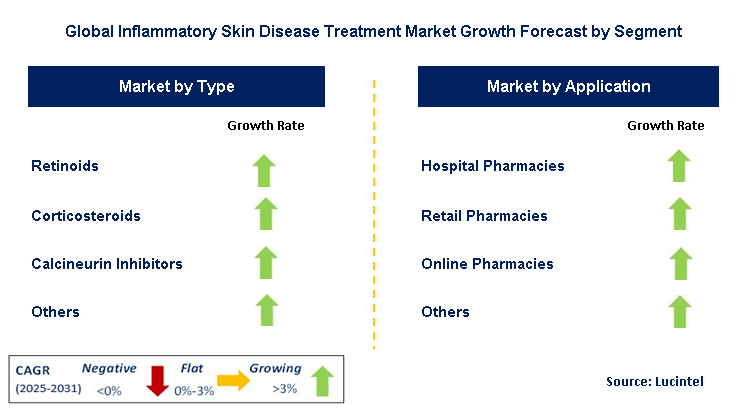 Global Inflammatory Skin Disease Treatment Market Growth Forecast by Segment

Market by Type

Growth Rate

Retinoids

Corticosteroids

Calcineurin Inhibitors

Others

Market by Application

Growth Rate

Hospital Pharmacies

Retail Pharmacies

Online Pharmacies

Others

CAGR (2025-2031) Negative <0% Flat 0%-3% Growing >3%

Source: Lucintel